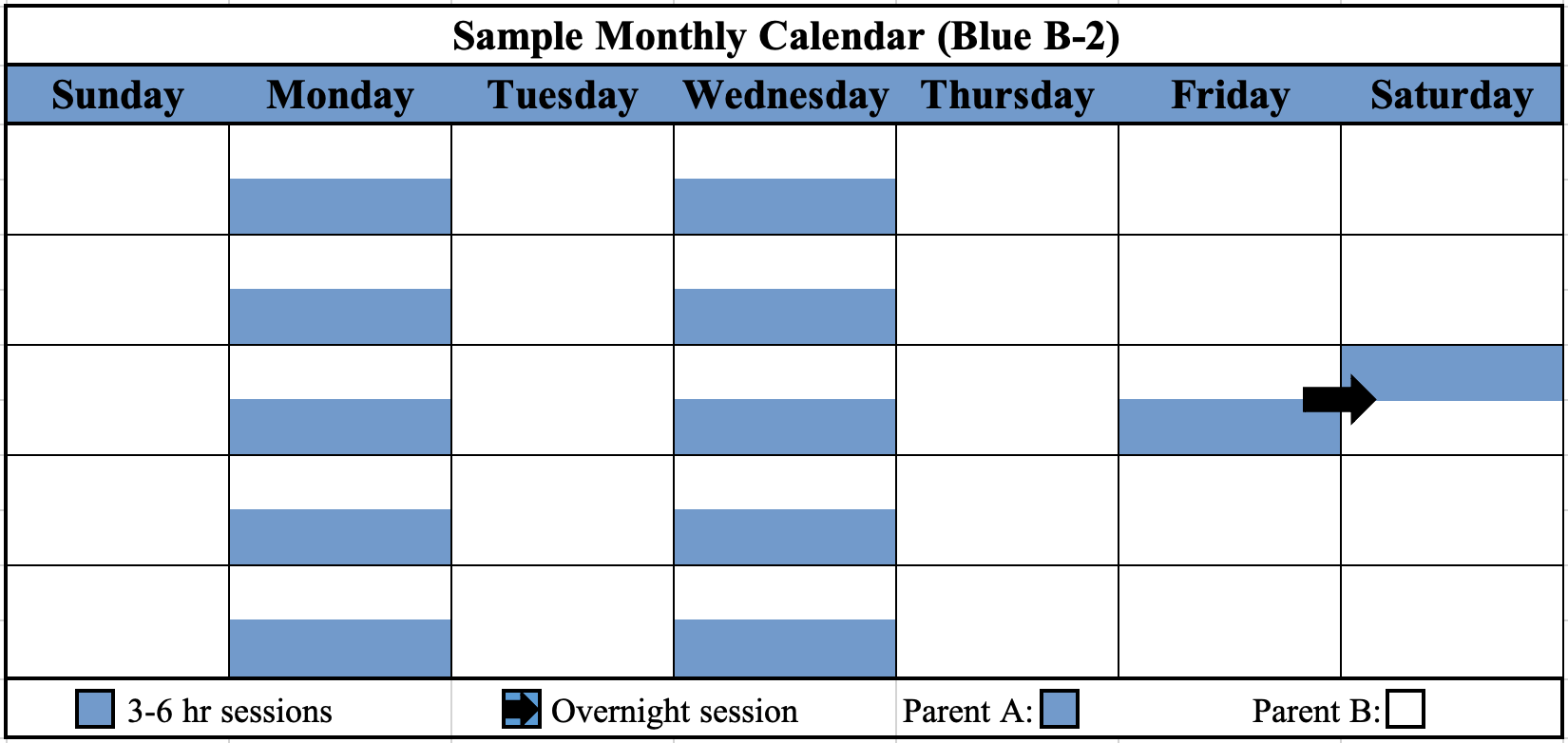 Sample Monthly Calendar (Blue B-2)

| Sunday | Monday | Tuesday | Wednesday | Thursday | Friday | Saturday |
|---|---|---|---|---|---|---|
| | | | | | | |
| | | | | | | |
| | | | | | | |
| | | | | | | |
| | | | | | | |

3-6 hr sessions Overnight session Parent A: Parent B: